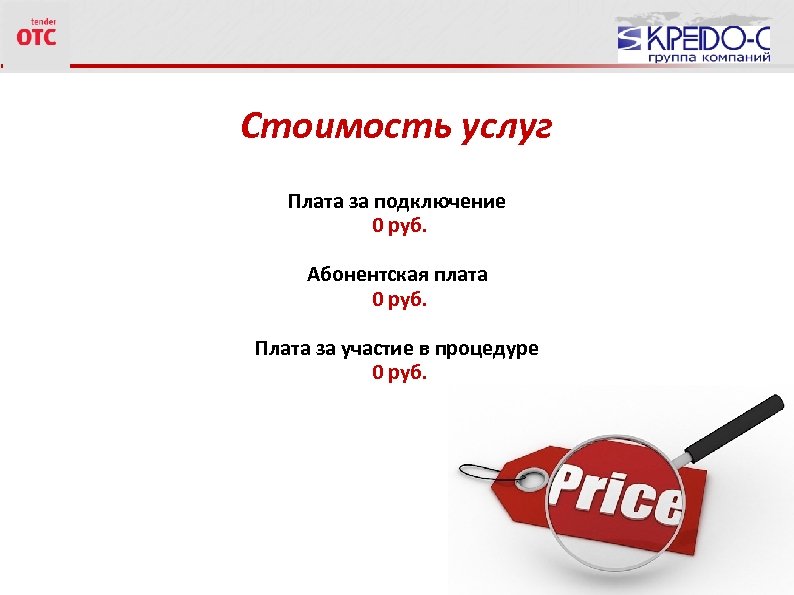 tender
OTC

КРЕДО-С
группа компаний

Стоимость услуг

Плата за подключение
0 руб.

Абонентская плата
0 руб.

Плата за участие в процедуре
0 руб.

Price